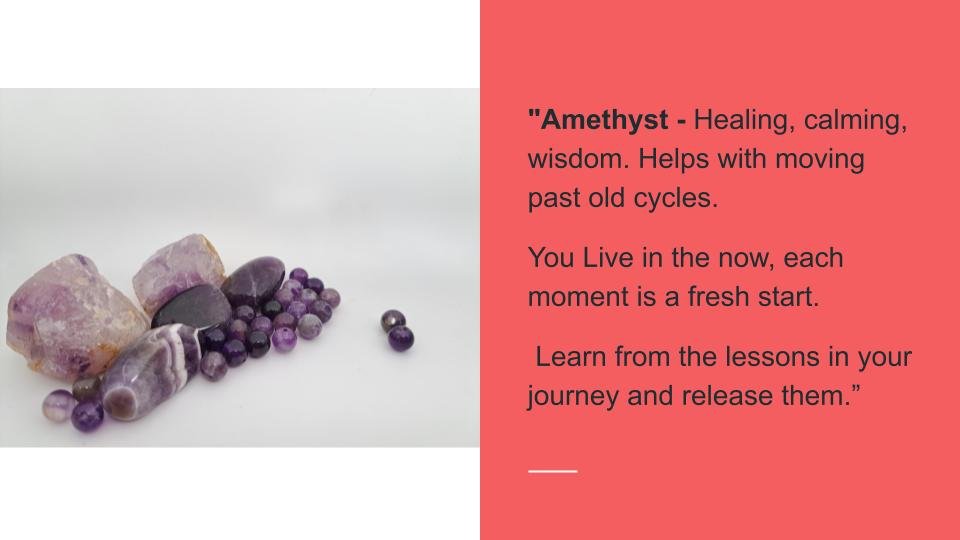 "Amethyst - Healing, calming, wisdom. Helps with moving past old cycles.

You Live in the now, each moment is a fresh start.

Learn from the lessons in your journey and release them.”